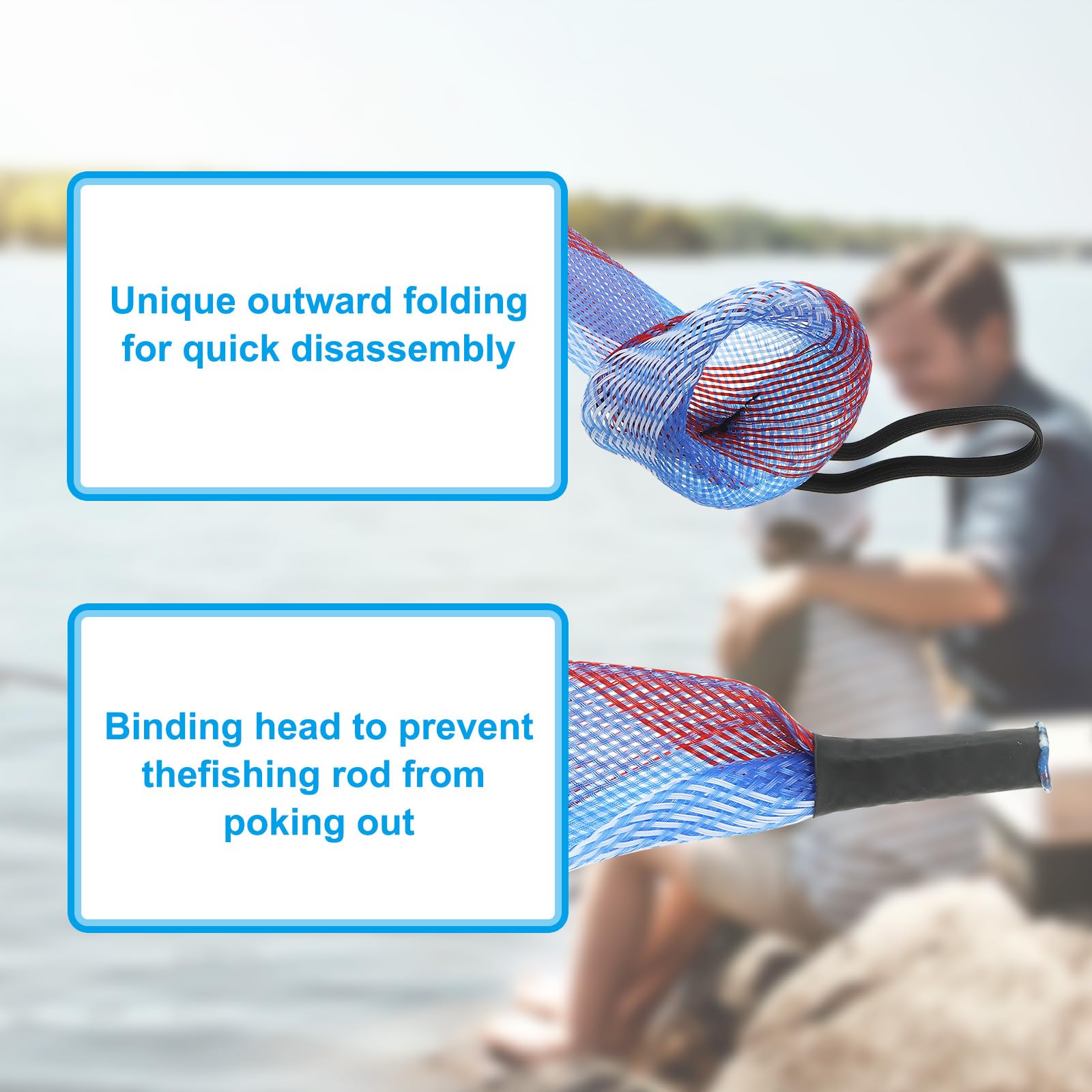 Unique outward folding for quick disassembly

Binding head to prevent thefishing rod from poking out